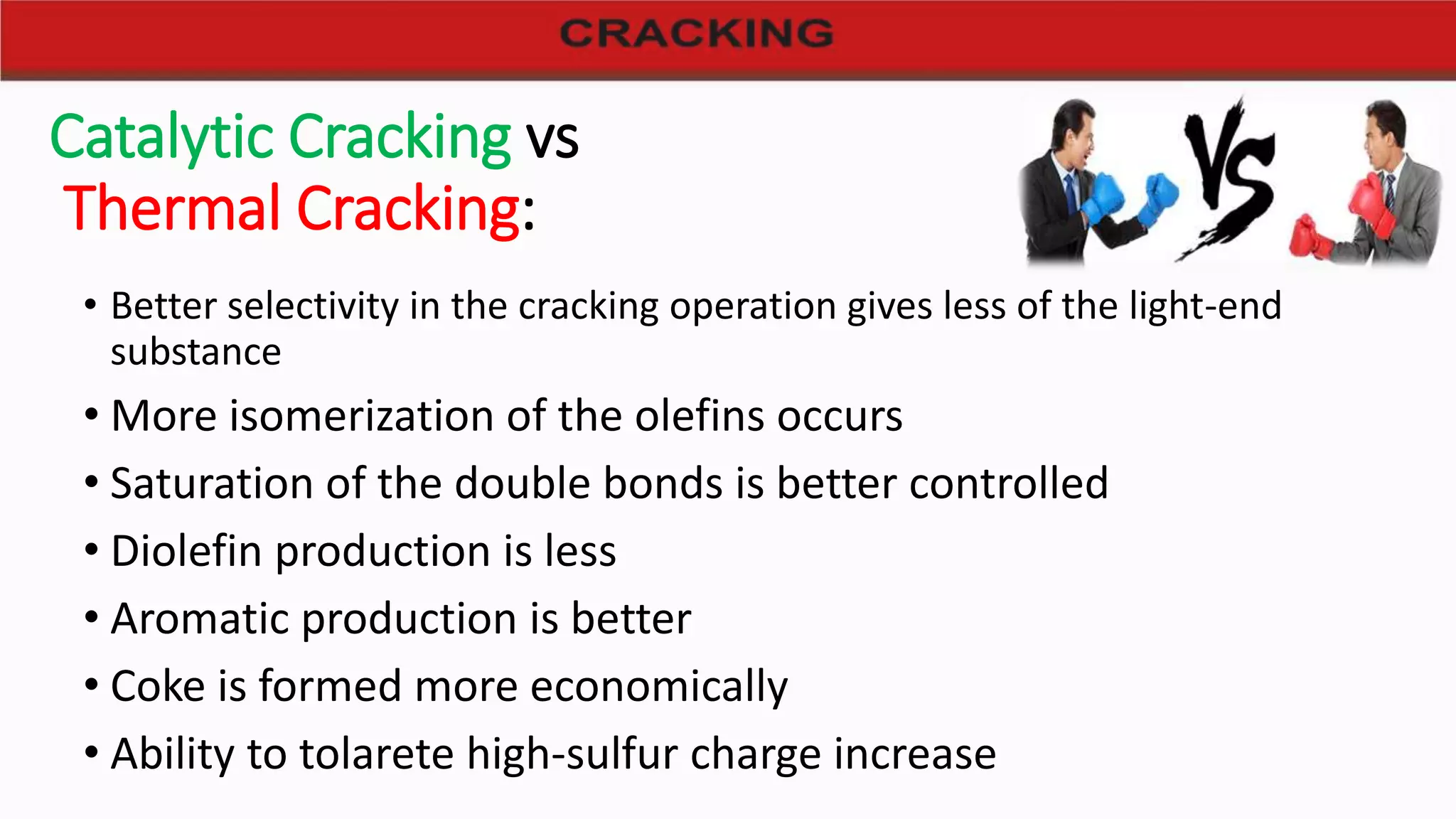 CRACKING

Catalytic Cracking vs Thermal Cracking:

VS

• Better selectivity in the cracking operation gives less of the light-end substance
• More isomerization of the olefins occurs
• Saturation of the double bonds is better controlled
• Diolefin production is less
• Aromatic production is better
• Coke is formed more economically
• Ability to tolarete high-sulfur charge increase